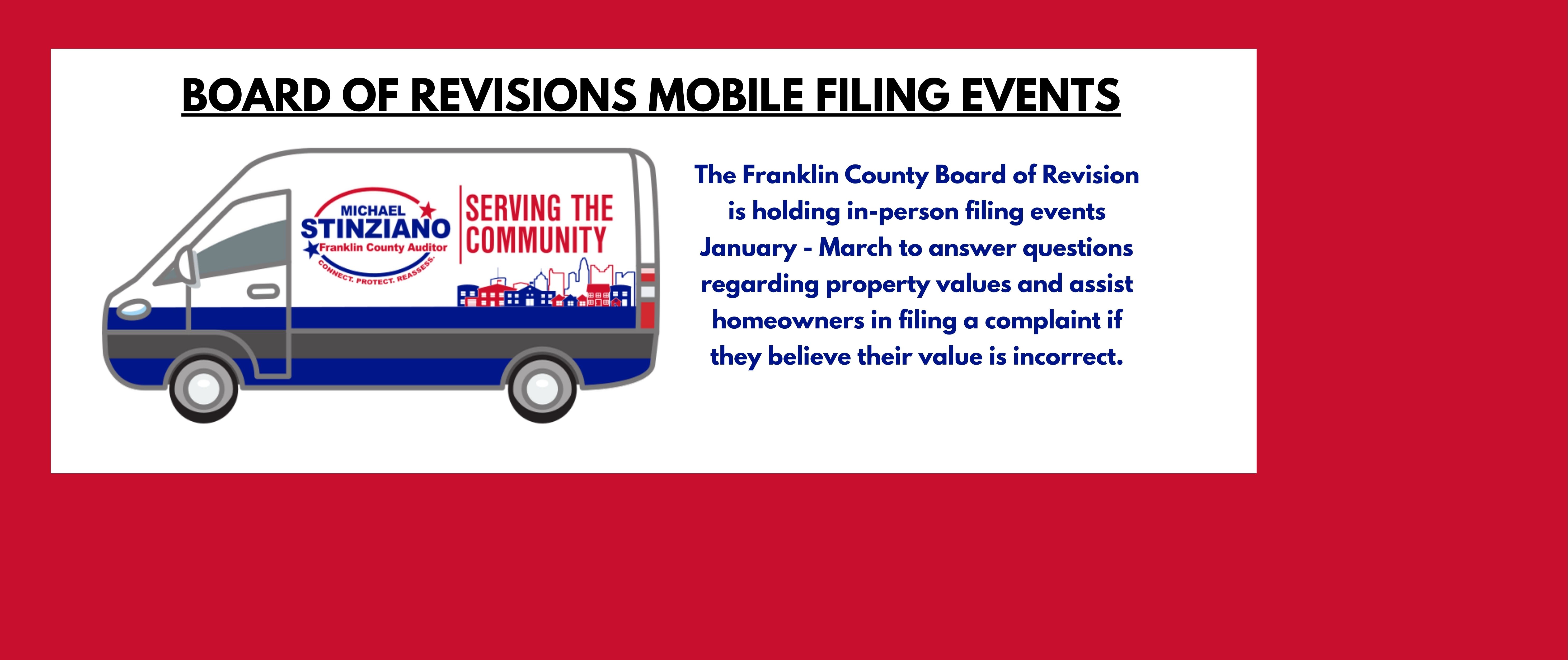 BOARD OF REVISIONS MOBILE FILING EVENTS

MICHAEL STINZIANO Franklin County Auditor CONNECT. PROTECT. REASSESS.

SERVING THE COMMUNITY

The Franklin County Board of Revision is holding in-person filing events January - March to answer questions regarding property values and assist homeowners in filing a complaint if they believe their value is incorrect.